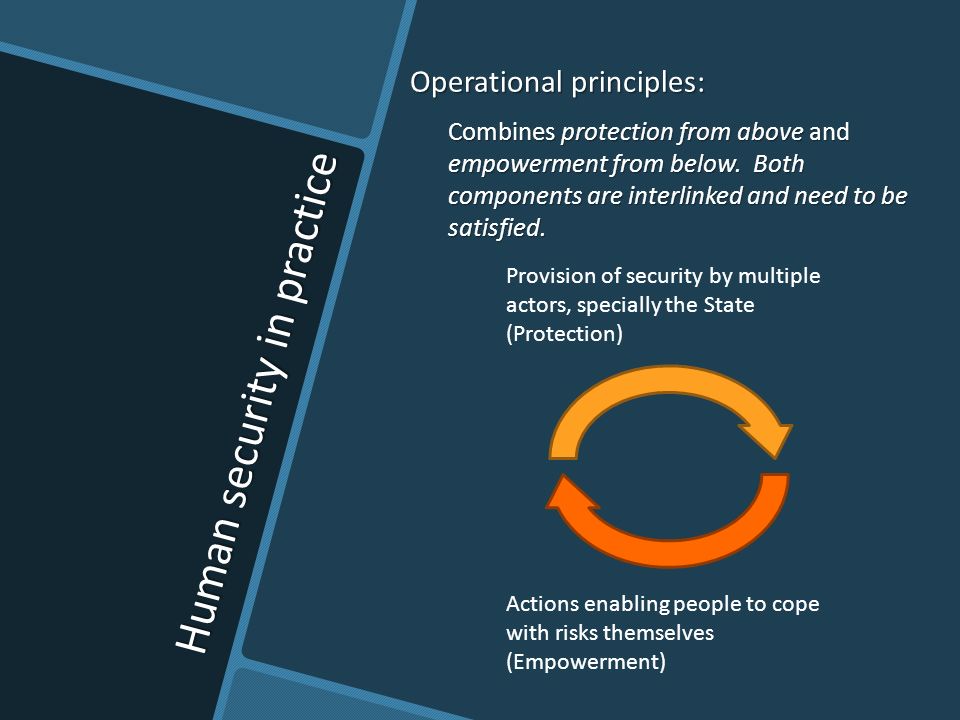 Human security in practice

Operational principles:

Combines protection from above and empowerment from below. Both components are interlinked and need to be satisfied.

Provision of security by multiple actors, specially the State (Protection)

Actions enabling people to cope with risks themselves (Empowerment)